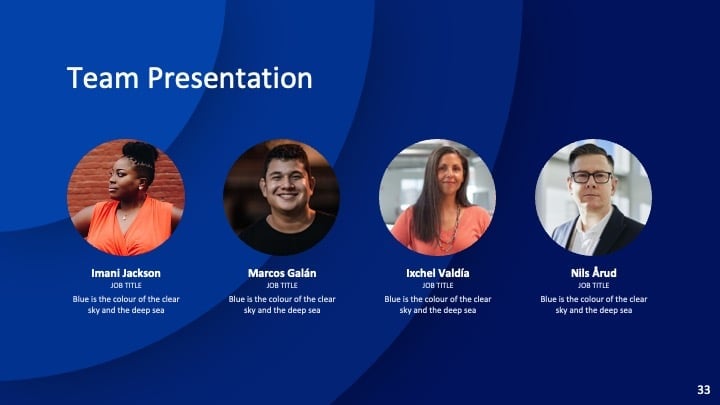 Team Presentation

Imani Jackson
JOB TITLE
Blue is the colour of the clear sky and the deep sea

Marcos Galán
JOB TITLE
Blue is the colour of the clear sky and the deep sea

Ixchel Valdía
JOB TITLE
Blue is the colour of the clear sky and the deep sea

Nils Årud
JOB TITLE
Blue is the colour of the clear sky and the deep sea

33